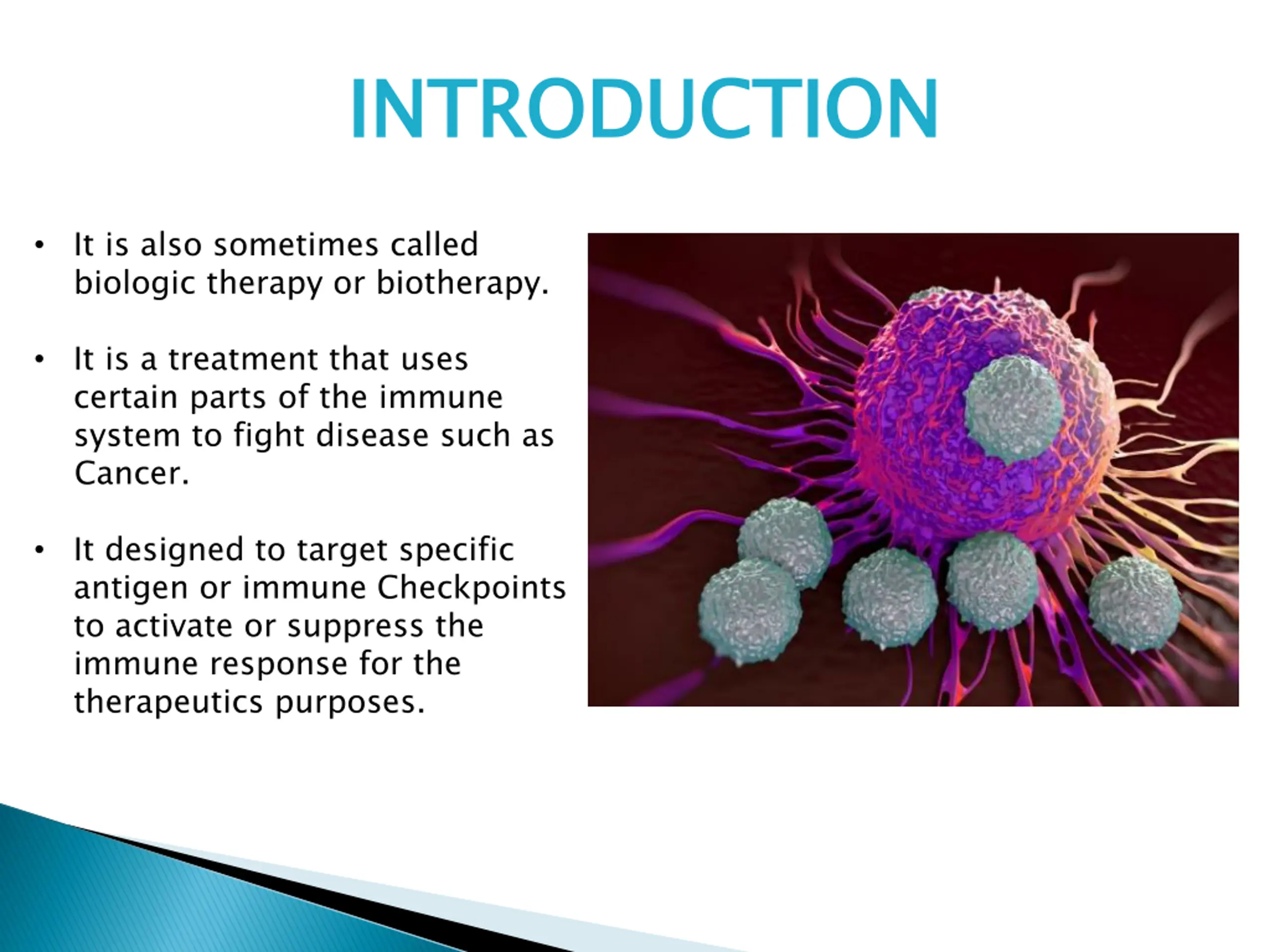 INTRODUCTION

• It is also sometimes called biologic therapy or biotherapy.

• It is a treatment that uses certain parts of the immune system to fight disease such as Cancer.

• It designed to target specific antigen or immune Checkpoints to activate or suppress the immune response for the therapeutics purposes.